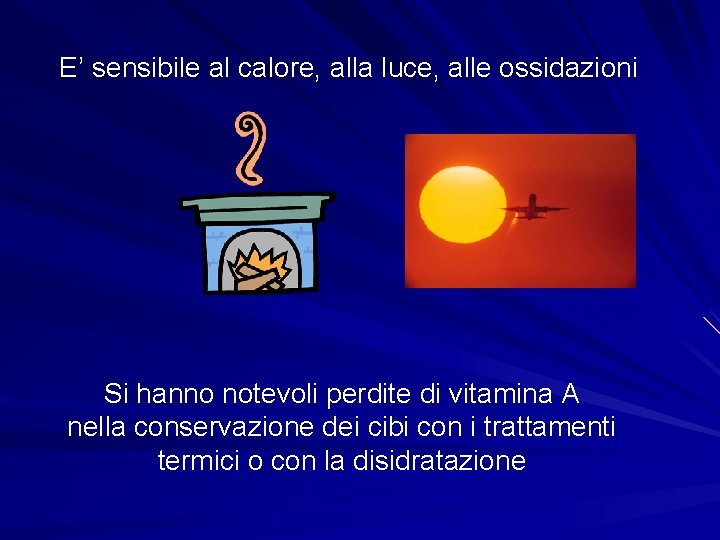 E’ sensibile al calore, alla luce, alle ossidazioni

Si hanno notevoli perdite di vitamina A nella conservazione dei cibi con i trattamenti termici o con la disidratazione